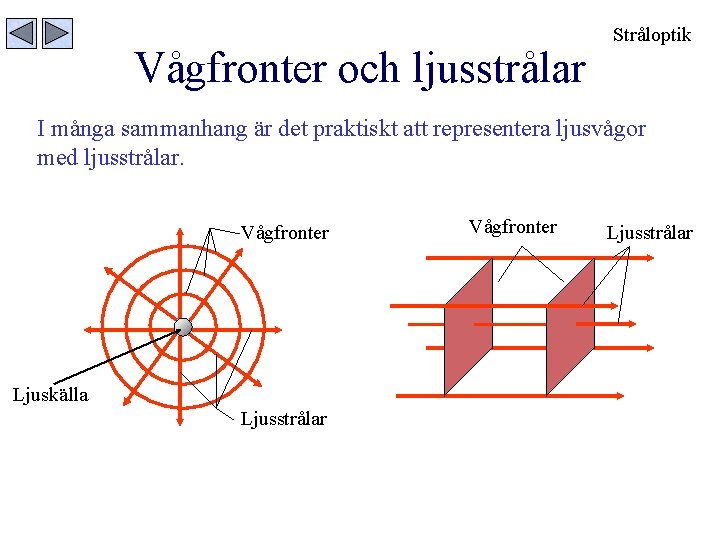 Stråloptik

Vågfronter och ljusstrålar

I många sammanhang är det praktiskt att representera ljusvågor med ljusstrålar.

Vågfronter
Ljuskälla
Ljusstrålar

Vågfronter
Ljusstrålar